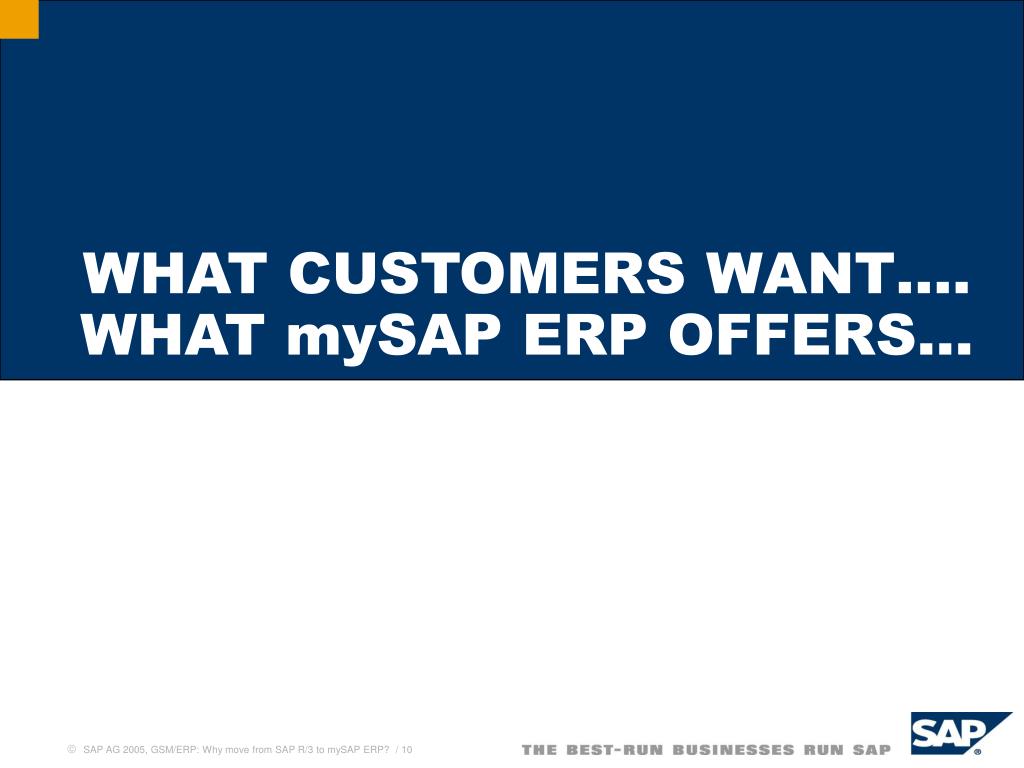 WHAT CUSTOMERS WANT….
WHAT mySAP ERP OFFERS…

© SAP AG 2005, GSM/ERP: Why move from SAP R/3 to mySAP ERP? / 10

THE BEST-RUN BUSINESSES RUN SAP

SAP